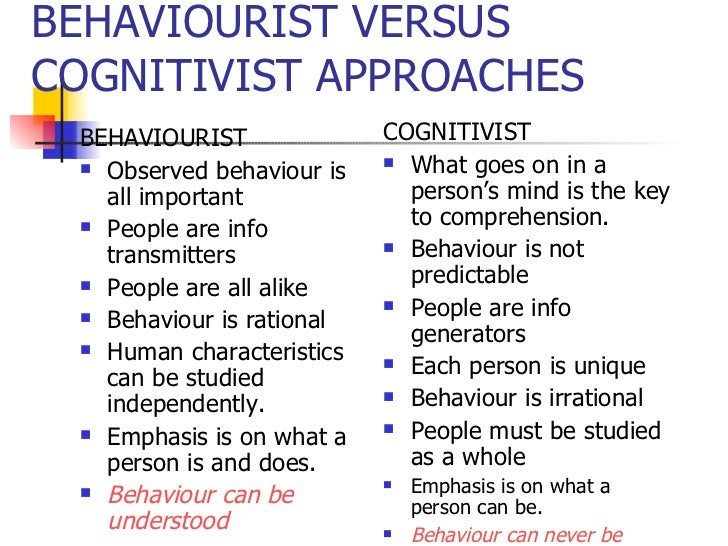 BEHAVIOURIST VERSUS COGNITIVIST APPROACHES

BEHAVIOURIST
- Observed behaviour is all important
- People are info transmitters
- People are all alike
- Behaviour is rational
- Human characteristics can be studied independently.
- Emphasis is on what a person is and does.
- Behaviour can be understood

COGNITIVIST
- What goes on in a person's mind is the key to comprehension.
- Behaviour is not predictable
- People are info generators
- Each person is unique
- Behaviour is irrational
- People must be studied as a whole
- Emphasis is on what a person can be.
- Behaviour can never be